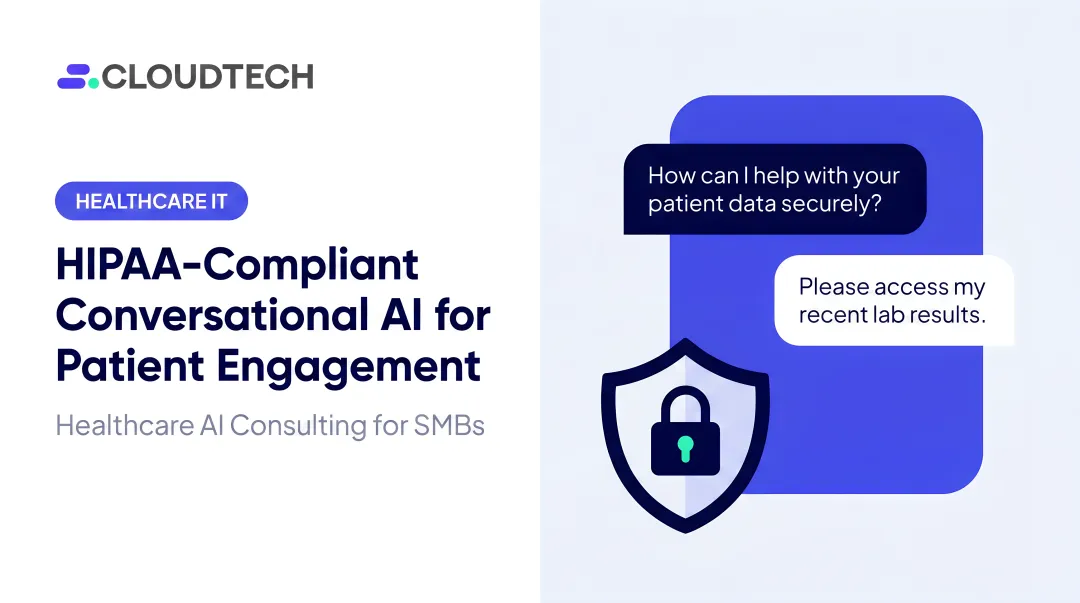 CLOUDTECH

HEALTHCARE IT

HIPAA-Compliant Conversational AI for Patient Engagement

Healthcare AI Consulting for SMBs

How can I help with your patient data securely?

Please access my recent lab results.